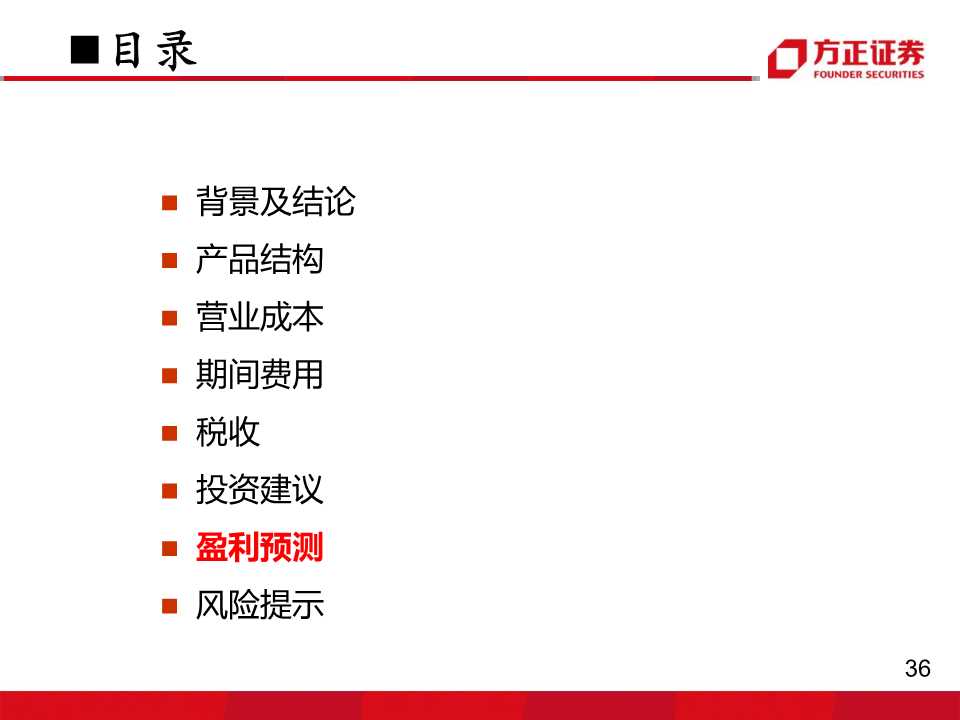 ■目录

方正证券
FOUNDER SECURITIES

■ 背景及结论
■ 产品结构
■ 营业成本
■ 期间费用
■ 税收
■ 投资建议
■ 盈利预测
■ 风险提示

36